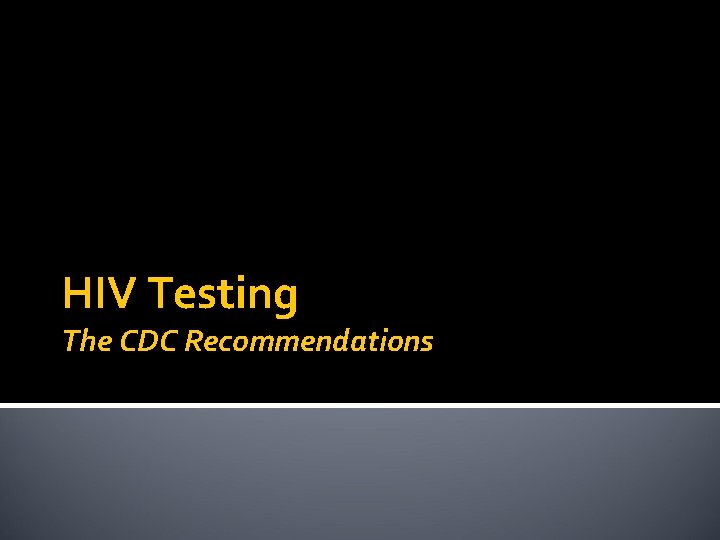 HIV Testing

The CDC Recommendations